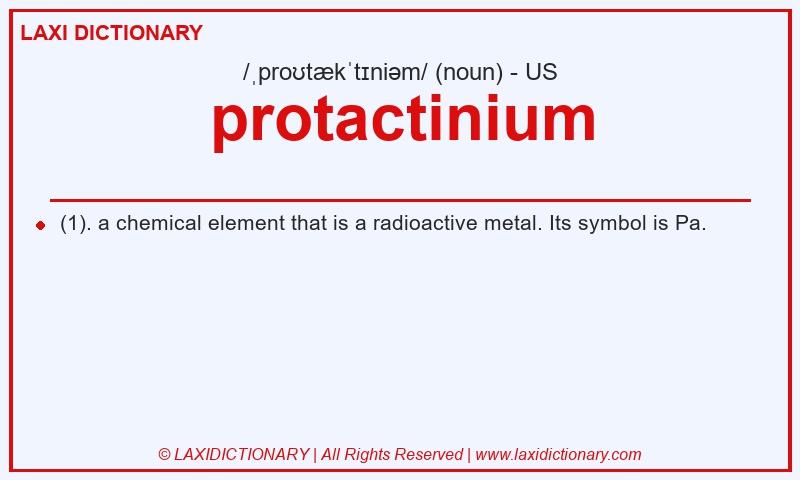 LAXI DICTIONARY

/ˌproʊtækˈtɪniəm/ (noun) - US

protactinium

(1). a chemical element that is a radioactive metal. Its symbol is Pa.

© LAXIDICTIONARY | All Rights Reserved | www.laxidictionary.com